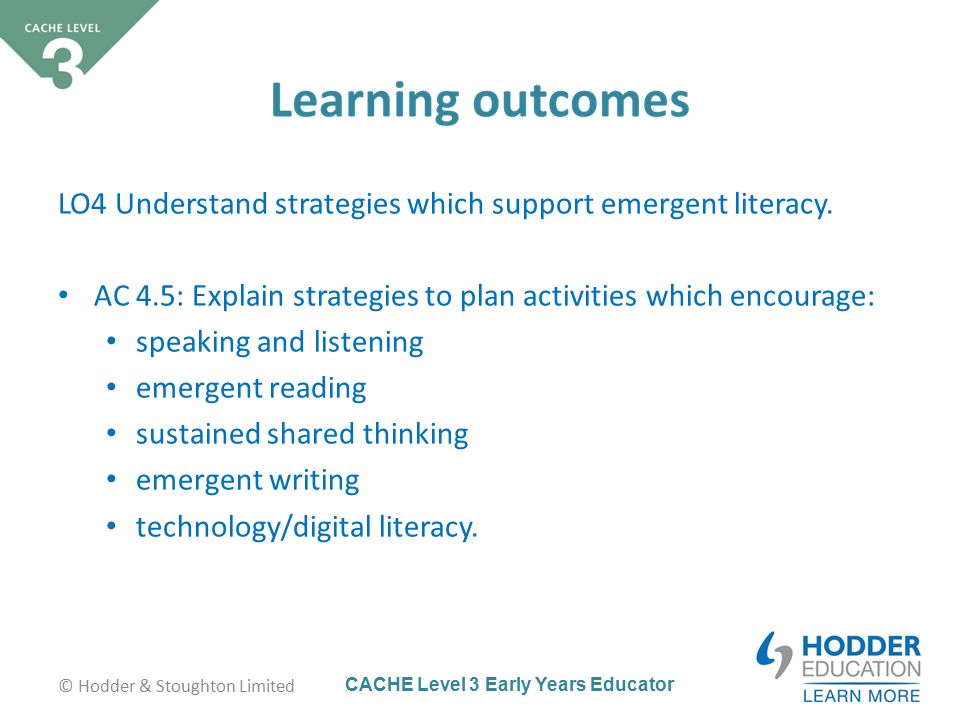 CACHE LEVEL
3

Learning outcomes

LO4 Understand strategies which support emergent literacy.

• AC 4.5: Explain strategies to plan activities which encourage:
  • speaking and listening
  • emergent reading
  • sustained shared thinking
  • emergent writing
  • technology/digital literacy.

© Hodder & Stoughton Limited

CACHE Level 3 Early Years Educator

HODDER EDUCATION
LEARN MORE